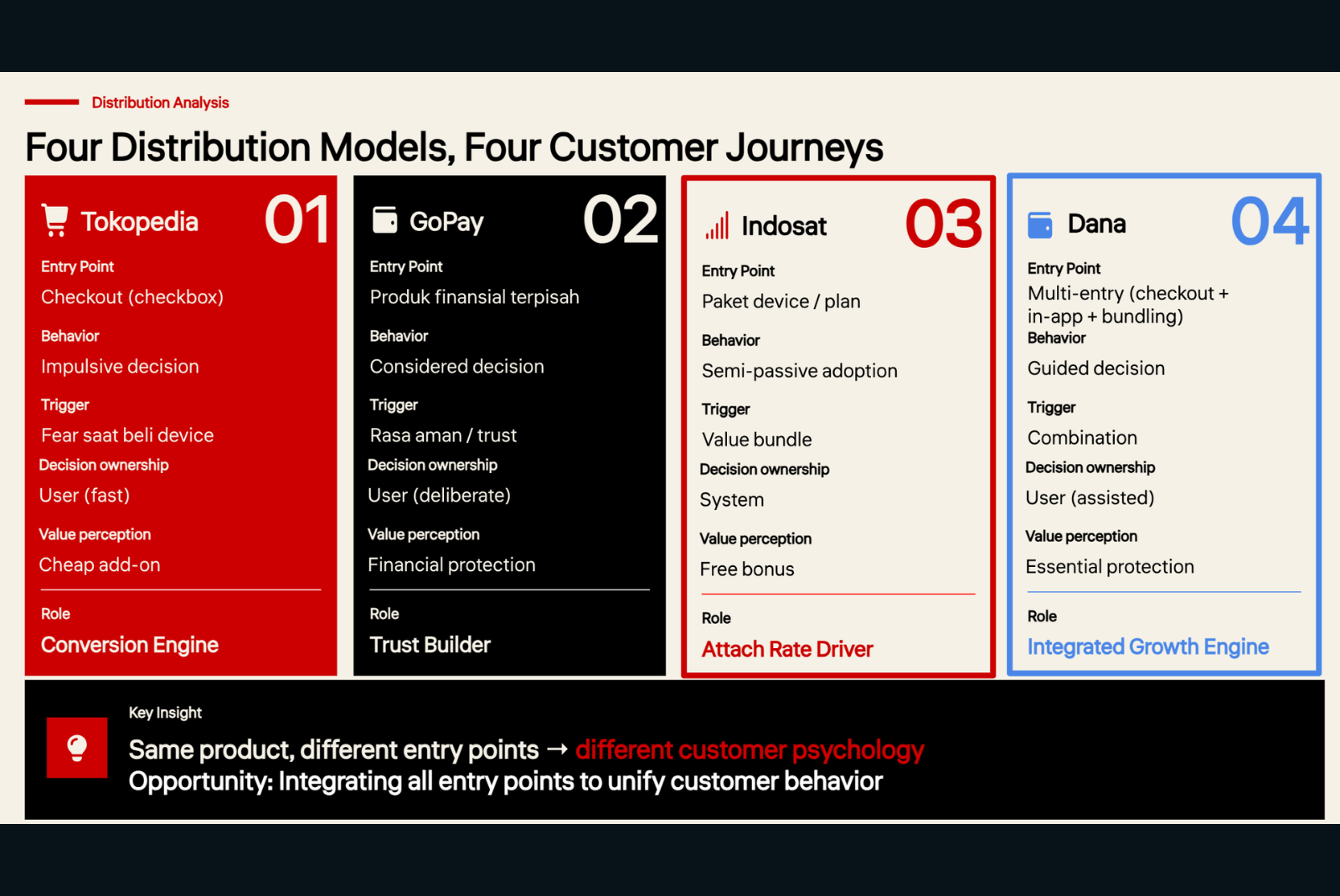 Distribution Analysis

Four Distribution Models, Four Customer Journeys

Tokopedia 01

Entry Point
Checkout (checkbox)

Behavior
Impulsive decision

Trigger
Fear saat beli device

Decision ownership
User (fast)

Value perception
Cheap add-on

Role
Conversion Engine

GoPay 02

Entry Point
Produk finansial terpisah

Behavior
Considered decision

Trigger
Rasa aman / trust

Decision ownership
User (deliberate)

Value perception
Financial protection

Role
Trust Builder

Indosat 03

Entry Point
Paket device / plan

Behavior
Semi-passive adoption

Trigger
Value bundle

Decision ownership
System

Value perception
Free bonus

Role
Attach Rate Driver

Dana 04

Entry Point
Multi-entry (checkout + in-app + bundling)

Behavior
Guided decision

Trigger
Combination

Decision ownership
User (assisted)

Value perception
Essential protection

Role
Integrated Growth Engine

Key Insight
Same product, different entry points → different customer psychology
Opportunity: Integrating all entry points to unify customer behavior